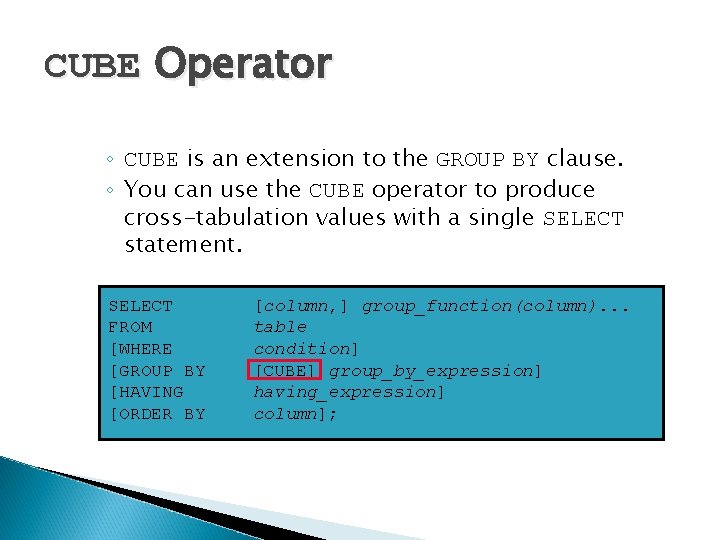 CUBE Operator

◦ CUBE is an extension to the GROUP BY clause.
◦ You can use the CUBE operator to produce cross-tabulation values with a single SELECT statement.

SELECT [column,] group_function(column)...
FROM table
[WHERE condition]
[GROUP BY [CUBE] group_by_expression]
[HAVING having_expression]
[ORDER BY column];